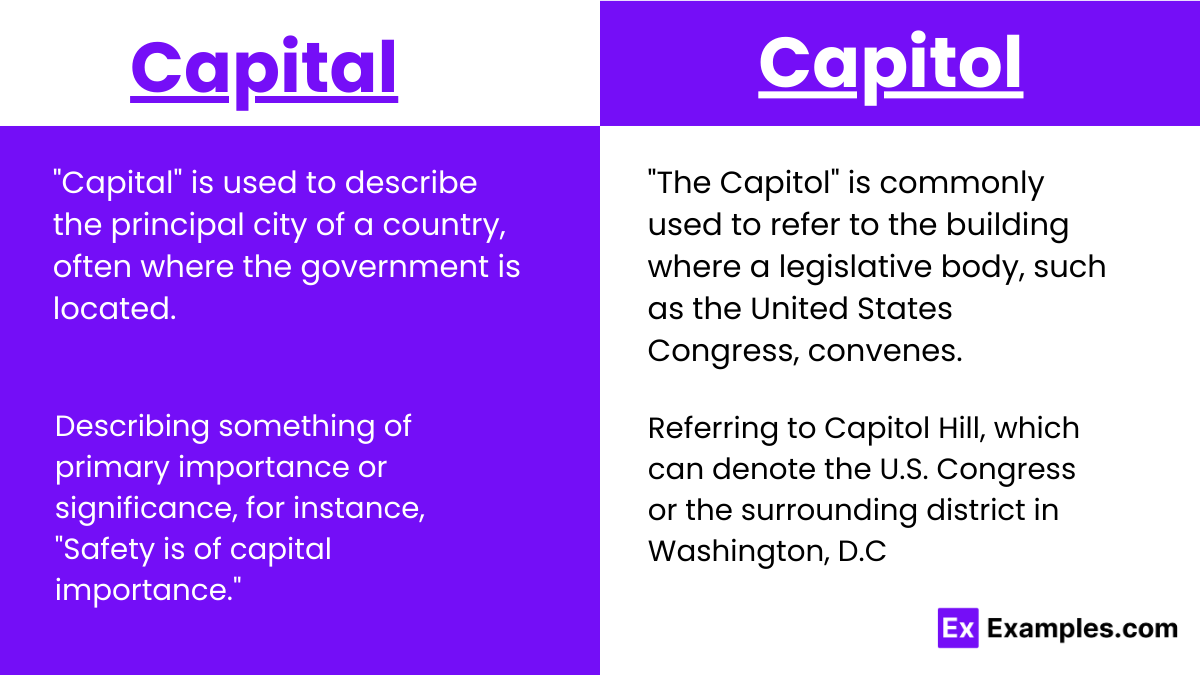 Capital

"Capital" is used to describe the principal city of a country, often where the government is located.

Describing something of primary importance or significance, for instance, "Safety is of capital importance."

Capitol

"The Capitol" is commonly used to refer to the building where a legislative body, such as the United States Congress, convenes.

Referring to Capitol Hill, which can denote the U.S. Congress or the surrounding district in Washington, D.C

Ex Examples.com